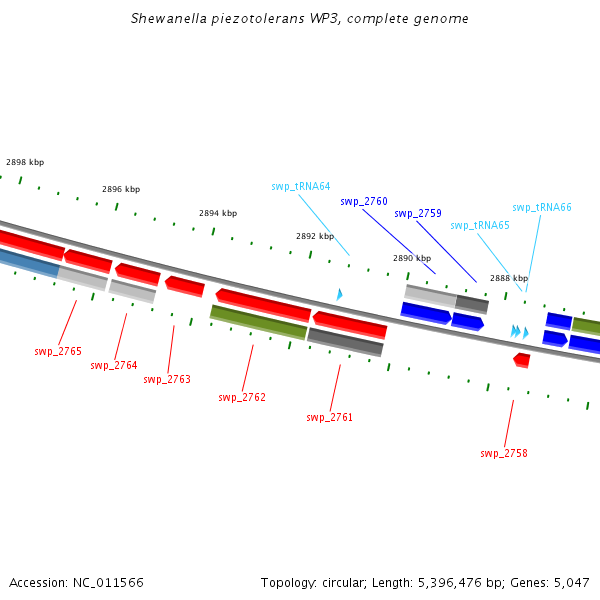 Shewanella piezotolerans WP3, complete genome

2898 kbp
2896 kbp
2894 kbp
2892 kbp
2890 kbp
2888 kbp

swp_tRNA64
swp_2760
swp_2759
swp_tRNA65
swp_tRNA66

swp_2765
swp_2764
swp_2763
swp_2762
swp_2761
swp_2758

Accession: NC_011566

Topology: circular; Length: 5,396,476 bp; Genes: 5,047